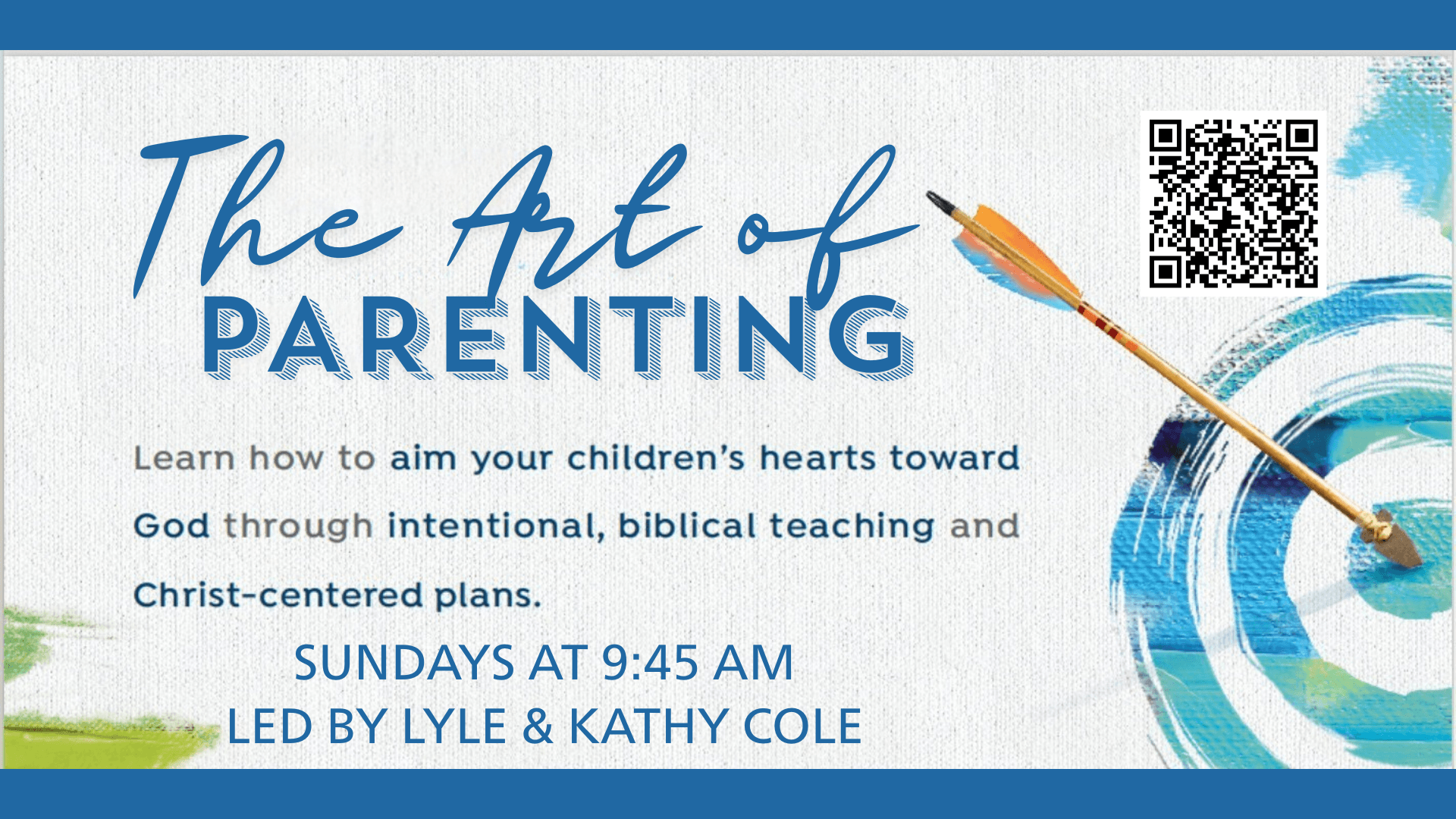 The Art of
PARENTING

Learn how to aim your children's hearts toward God through intentional, biblical teaching and Christ-centered plans.

SUNDAYS AT 9:45 AM
LED BY LYLE & KATHY COLE